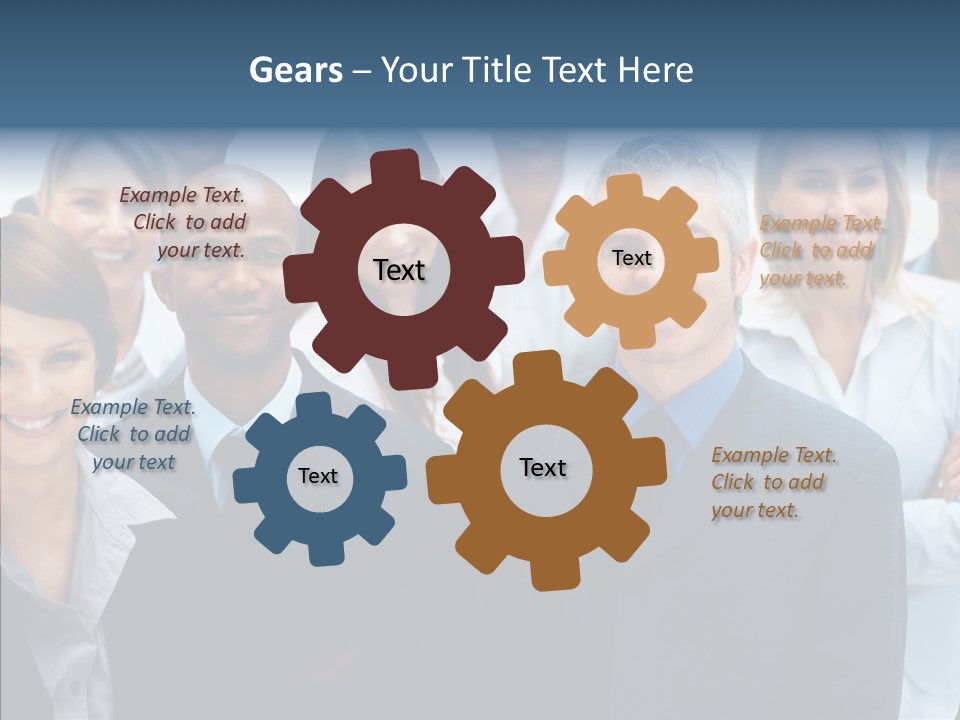 Gears – Your Title Text Here

Example Text. Click to add your text.

Text

Text

Example Text. Click to add your text.

Example Text. Click to add your text

Text

Text

Example Text. Click to add your text.